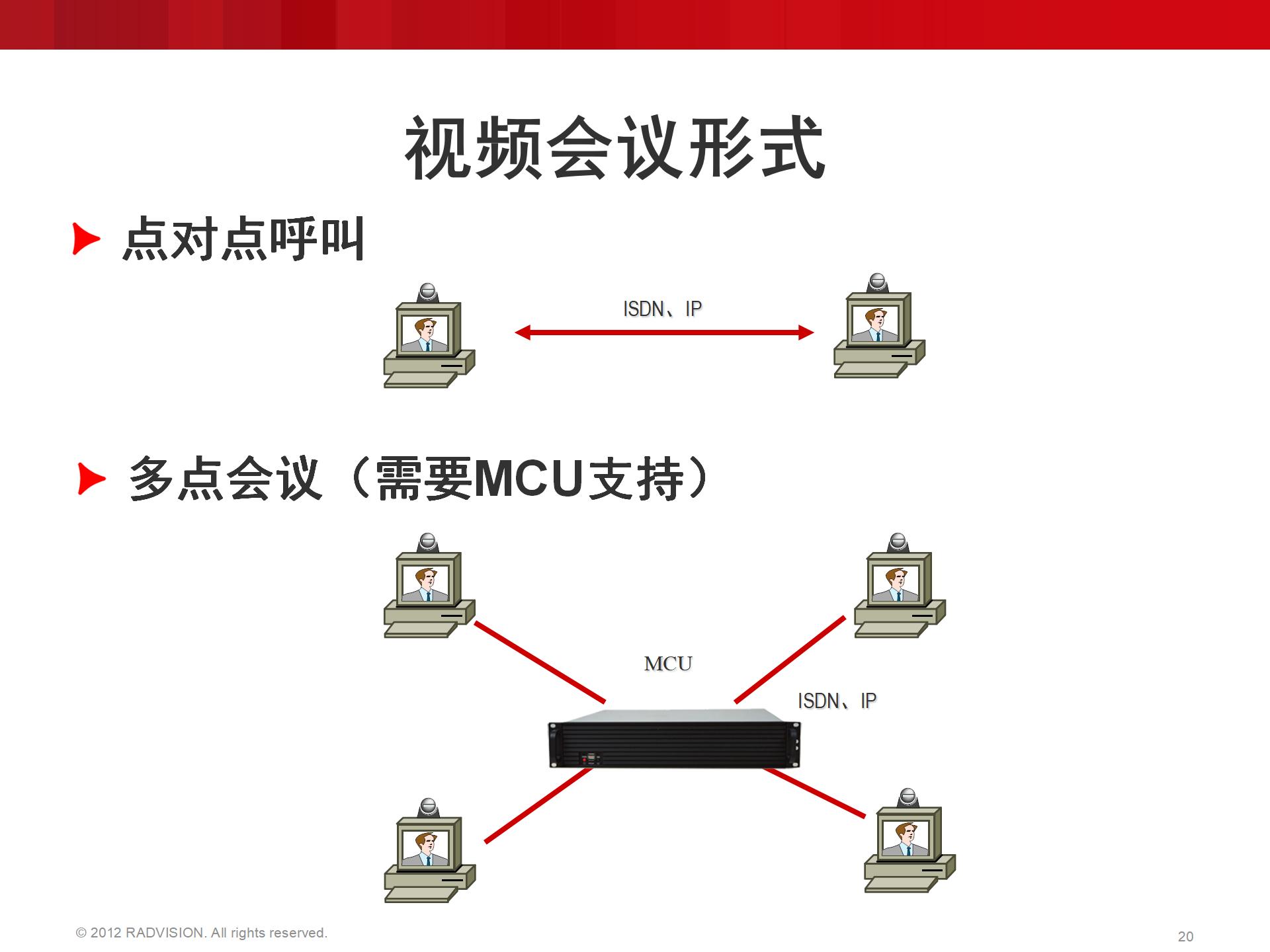 视频会议形式

点对点呼叫

ISDN、IP

多点会议（需要MCU支持）

MCU

ISDN、IP

© 2012 RADVISION. All rights reserved.

20